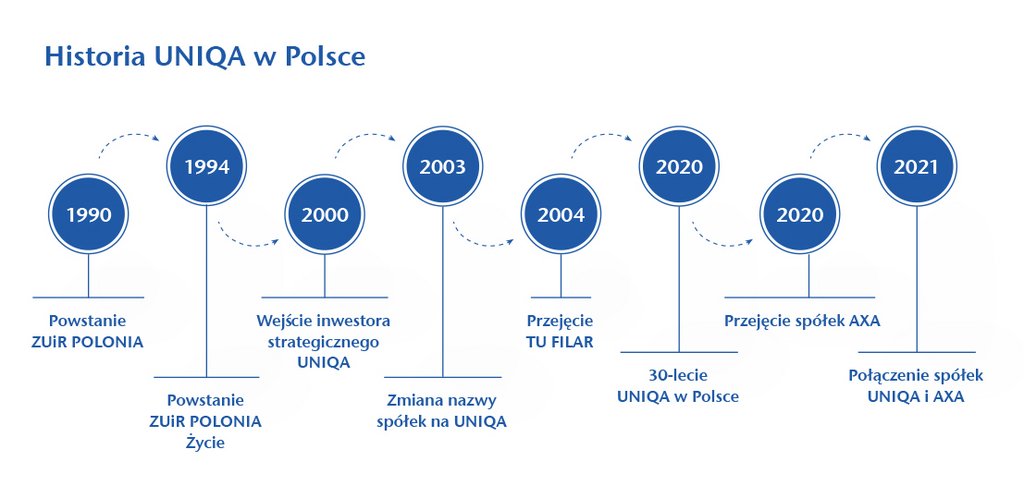 Historia UNIQA w Polsce

1990

Powstanie ZUiR POLONIA

1994

Powstanie ZUiR POLONIA Życie

2000

Wejście inwestora strategicznego UNIQA

2003

Zmiana nazwy spółek na UNIQA

2004

Przejęcie TU FILAR

2020

30-lecie UNIQA w Polsce

2020

Przejęcie spółek AXA

2021

Połączenie spółek UNIQA i AXA